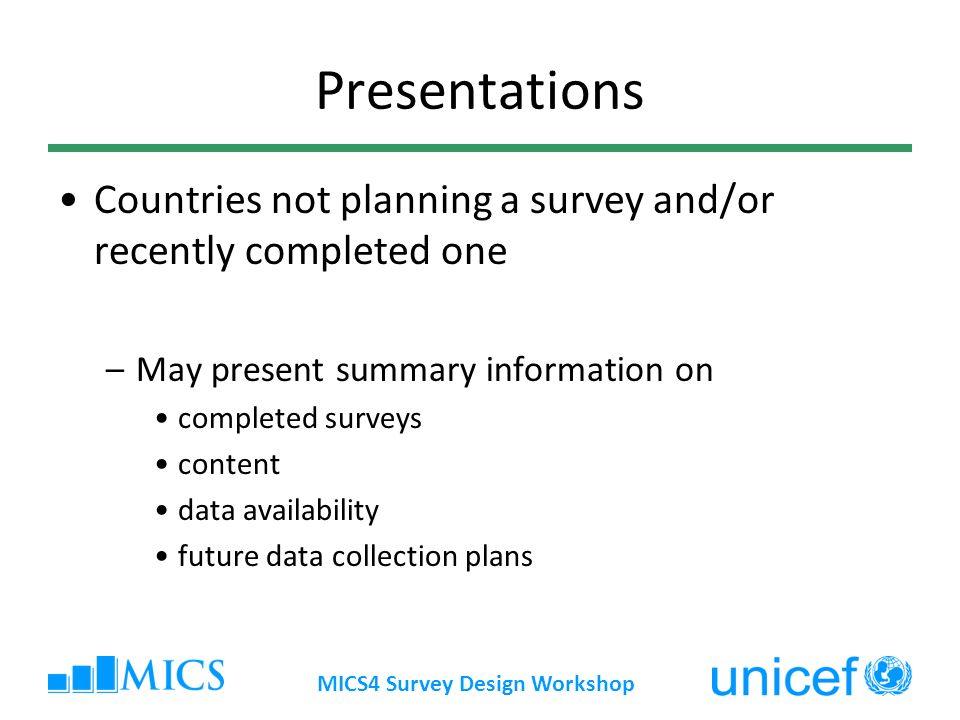 Presentations

• Countries not planning a survey and/or recently completed one

– May present summary information on
• completed surveys
• content
• data availability
• future data collection plans

MICS

MICS4 Survey Design Workshop

unicef